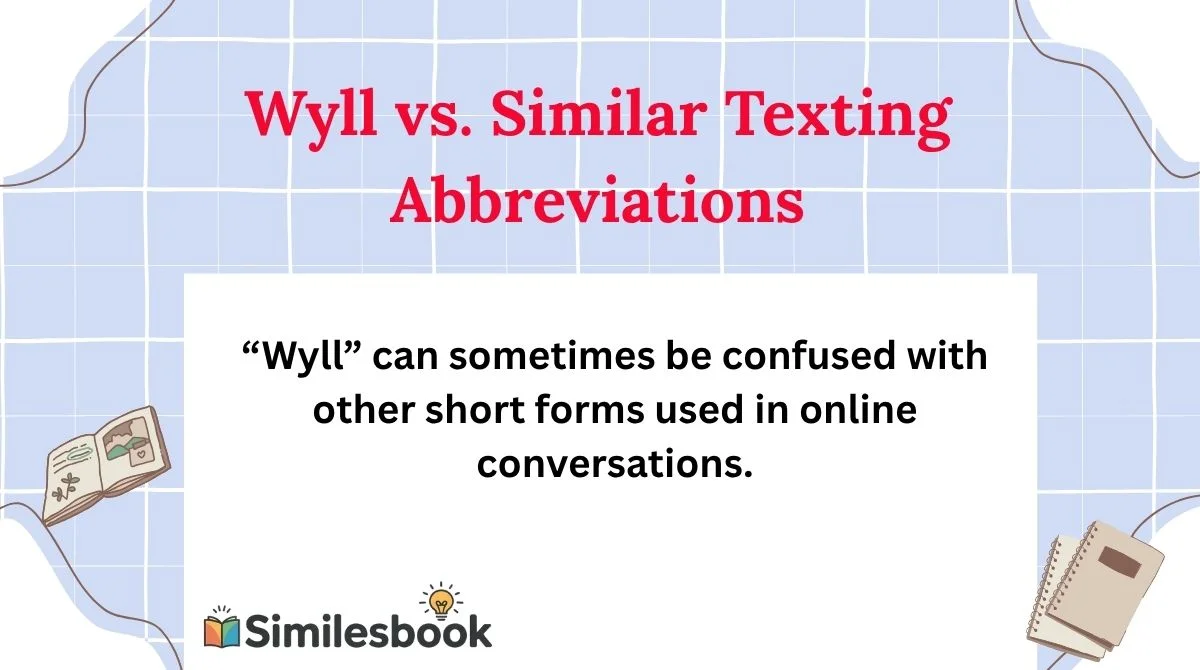 Wyll vs. Similar Texting Abbreviations

“Wyll” can sometimes be confused with other short forms used in online conversations.

Similesbook